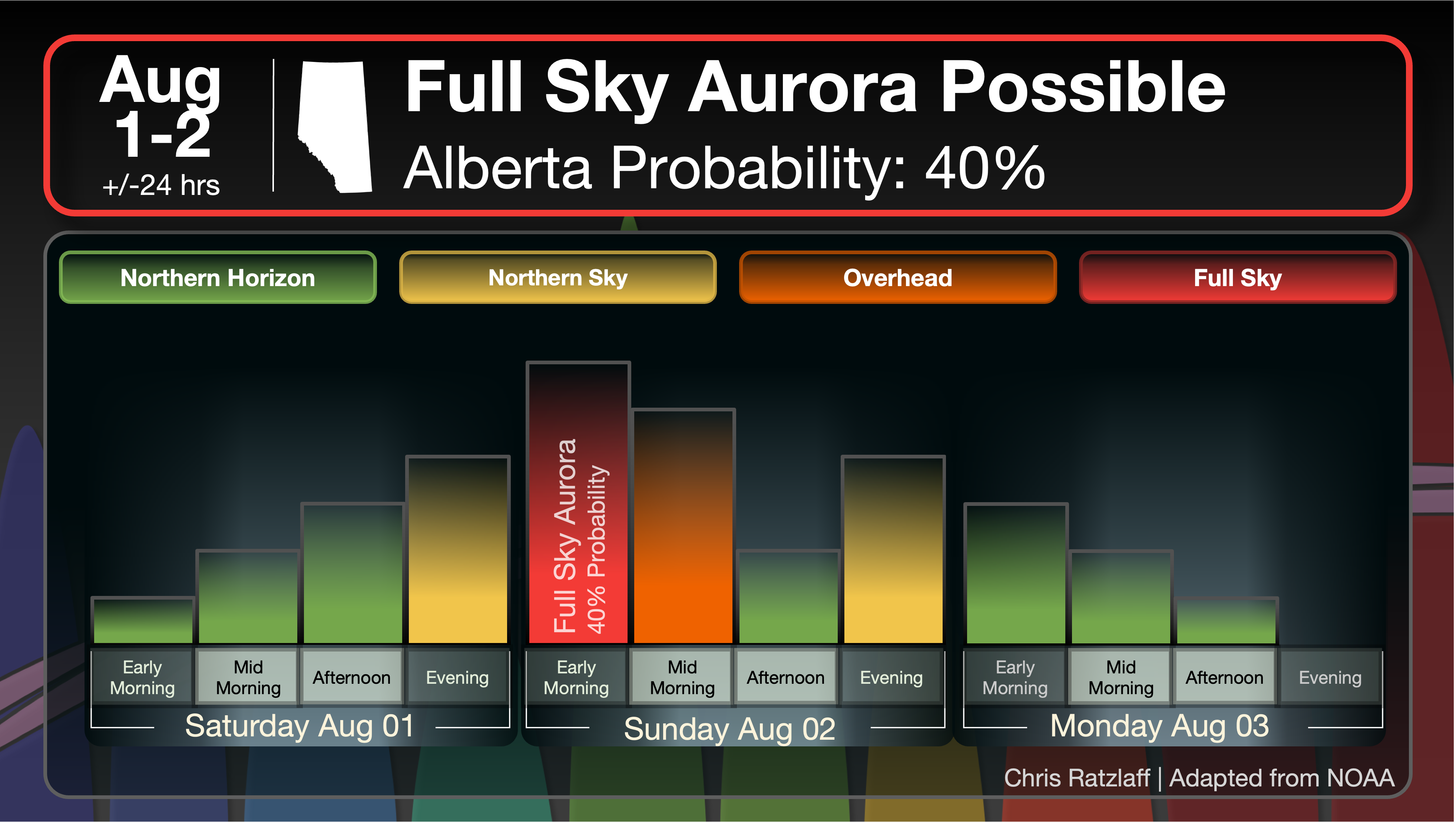 Aug 1-2
+/-24 hrs

Full Sky Aurora Possible
Alberta Probability: 40%

Northern Horizon
Northern Sky
Overhead
Full Sky

Full Sky Aurora
40% Probability

Early Morning
Mid Morning
Afternoon
Evening
Saturday Aug 01

Early Morning
Mid Morning
Afternoon
Evening
Sunday Aug 02

Early Morning
Mid Morning
Afternoon
Evening
Monday Aug 03

Chris Ratzlaff | Adapted from NOAA